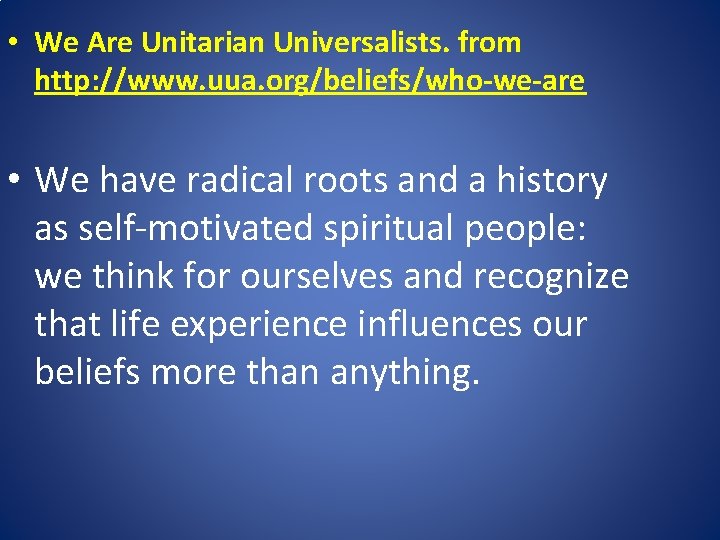 • We Are Unitarian Universalists. from http://www.uua.org/beliefs/who-we-are

• We have radical roots and a history as self-motivated spiritual people: we think for ourselves and recognize that life experience influences our beliefs more than anything.